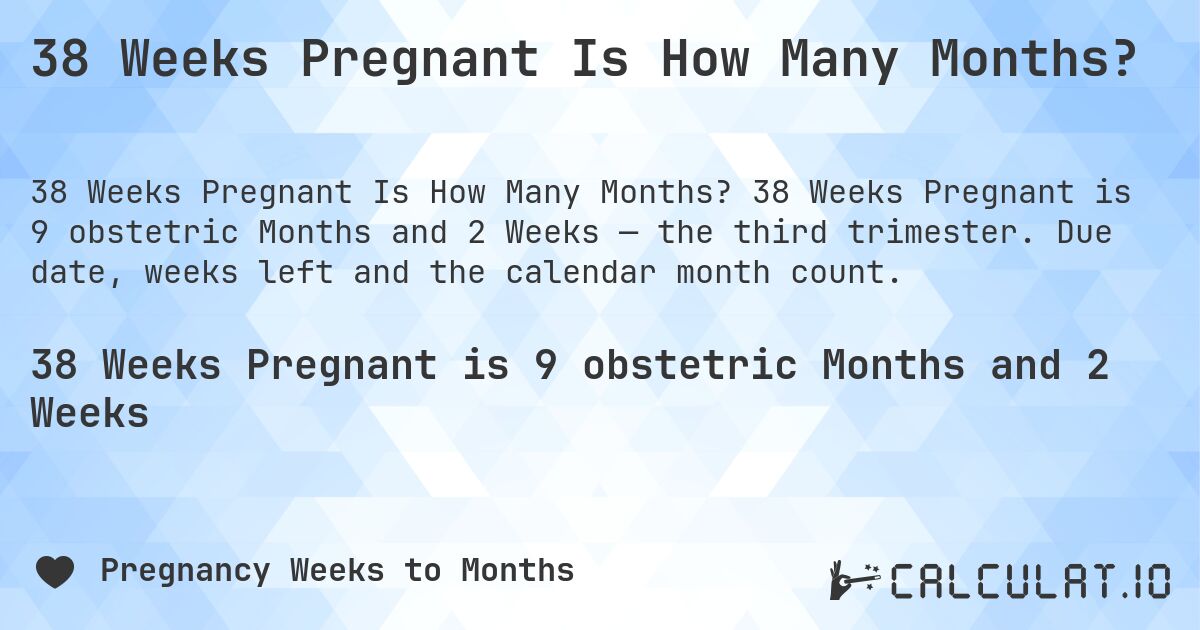 38 Weeks Pregnant Is How Many Months?

38 Weeks Pregnant Is How Many Months? 38 Weeks Pregnant is 9 obstetric Months and 2 Weeks — the third trimester. Due date, weeks left and the calendar month count.

38 Weeks Pregnant is 9 obstetric Months and 2 Weeks

Pregnancy Weeks to Months

CALCULAT.IO